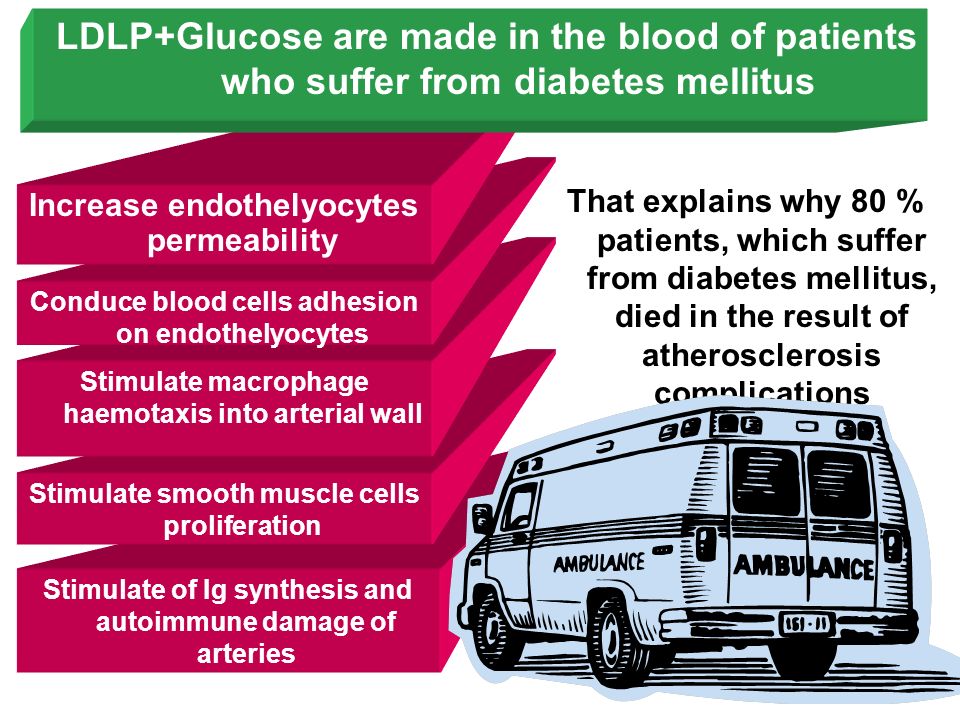 LDLP+Glucose are made in the blood of patients who suffer from diabetes mellitus

Increase endothelyocytes permeability

Conduce blood cells adhesion on endothelyocytes

Stimulate macrophage haemotaxis into arterial wall

Stimulate smooth muscle cells proliferation

Stimulate of Ig synthesis and autoimmune damage of arteries

That explains why 80 % patients, which suffer from diabetes mellitus, died in the result of atherosclerosis complications

AMBULANCE

AMBULANCE

151-11